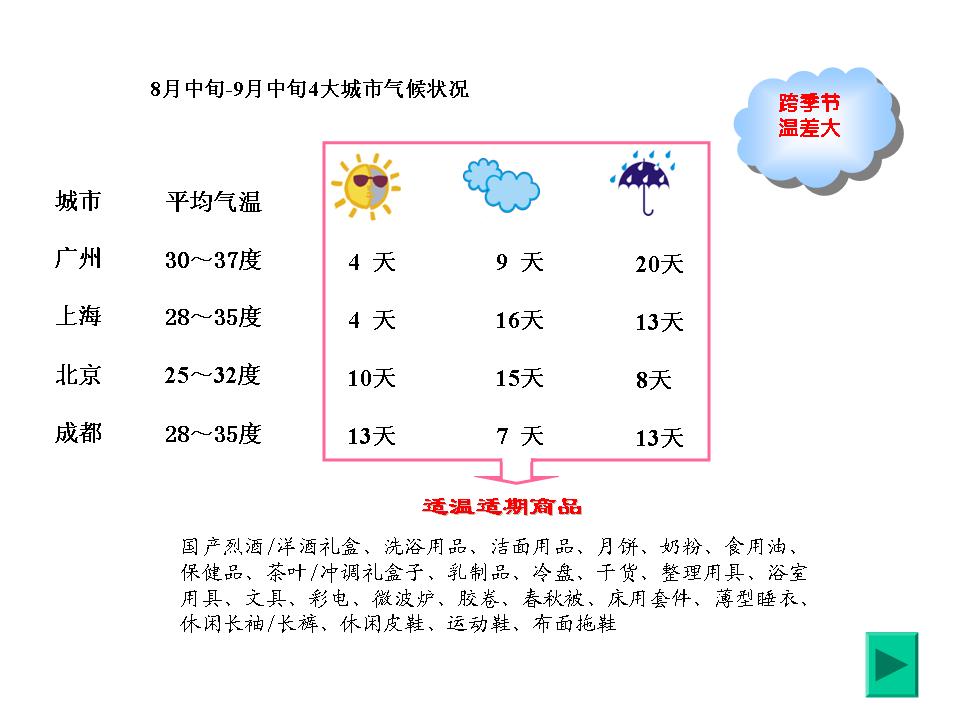 8月中旬-9月中旬4大城市气候状况

跨季节
温差大

| 城市 | 平均气温 | | | |
|---|---|---|---|---|
| 广州 | 30～37度 | 4 天 | 9 天 | 20天 |
| 上海 | 28～35度 | 4 天 | 16天 | 13天 |
| 北京 | 25～32度 | 10天 | 15天 | 8天 |
| 成都 | 28～35度 | 13天 | 7 天 | 13天 |

适温适期商品

国产烈酒/洋酒礼盒、洗浴用品、洁面用品、月饼、奶粉、食用油、保健品、茶叶/冲调礼盒子、乳制品、冷盘、干货、整理用具、浴室用具、文具、彩电、微波炉、胶卷、春秋被、床用套件、薄型睡衣、休闲长袖/长裤、休闲皮鞋、运动鞋、布面拖鞋